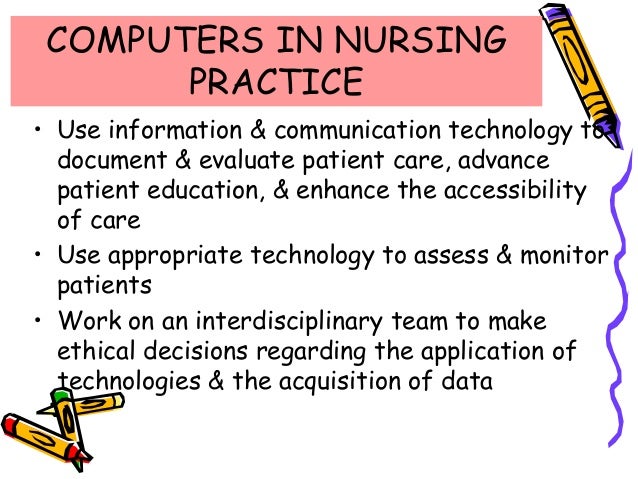 COMPUTERS IN NURSING PRACTICE

• Use information & communication technology to document & evaluate patient care, advance patient education, & enhance the accessibility of care

• Use appropriate technology to assess & monitor patients

• Work on an interdisciplinary team to make ethical decisions regarding the application of technologies & the acquisition of data